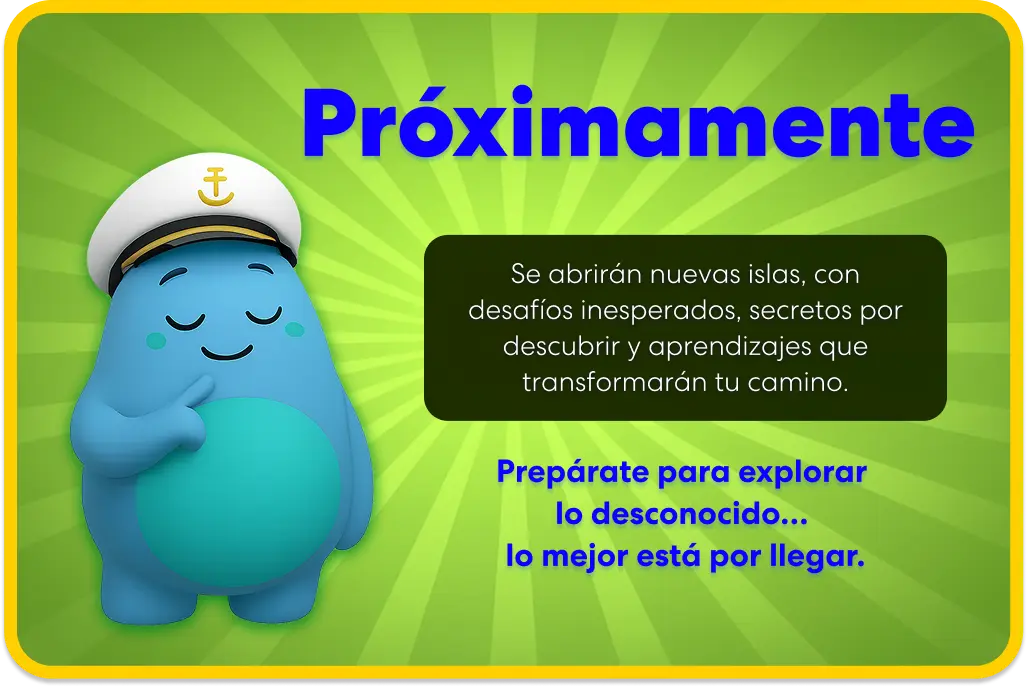 Próximamente

Se abrirán nuevas islas, con desafíos inesperados, secretos por descubrir y aprendizajes que transformarán tu camino.

Prepárate para explorar lo desconocido... lo mejor está por llegar.